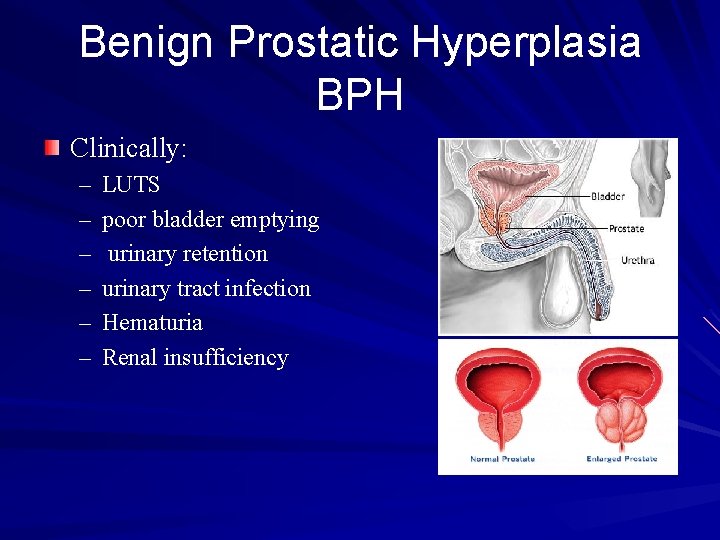 Benign Prostatic Hyperplasia
BPH

Clinically:
– LUTS
– poor bladder emptying
– urinary retention
– urinary tract infection
– Hematuria
– Renal insufficiency

Bladder
Prostate
Urethra

Normal Prostate
Enlarged Prostate